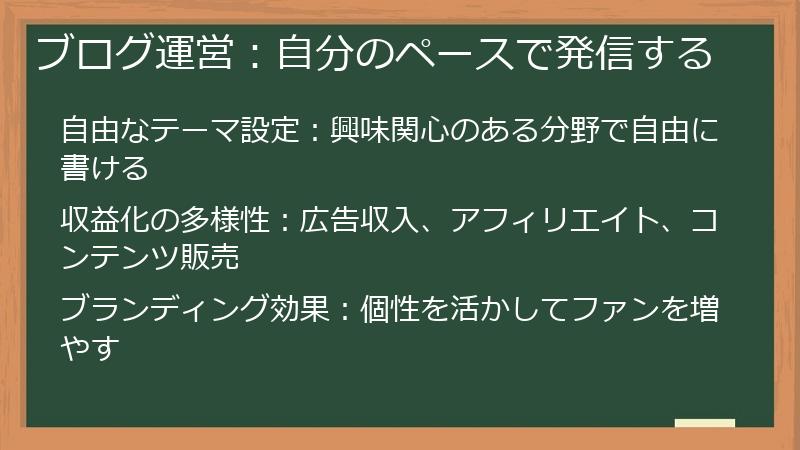 ブログ運営：自分のペースで発信する

自由なテーマ設定：興味関心のある分野で自由に書ける

収益化の多様性：広告収入、アフィリエイト、コンテンツ販売

ブランディング効果：個性を活かしてファンを増やす